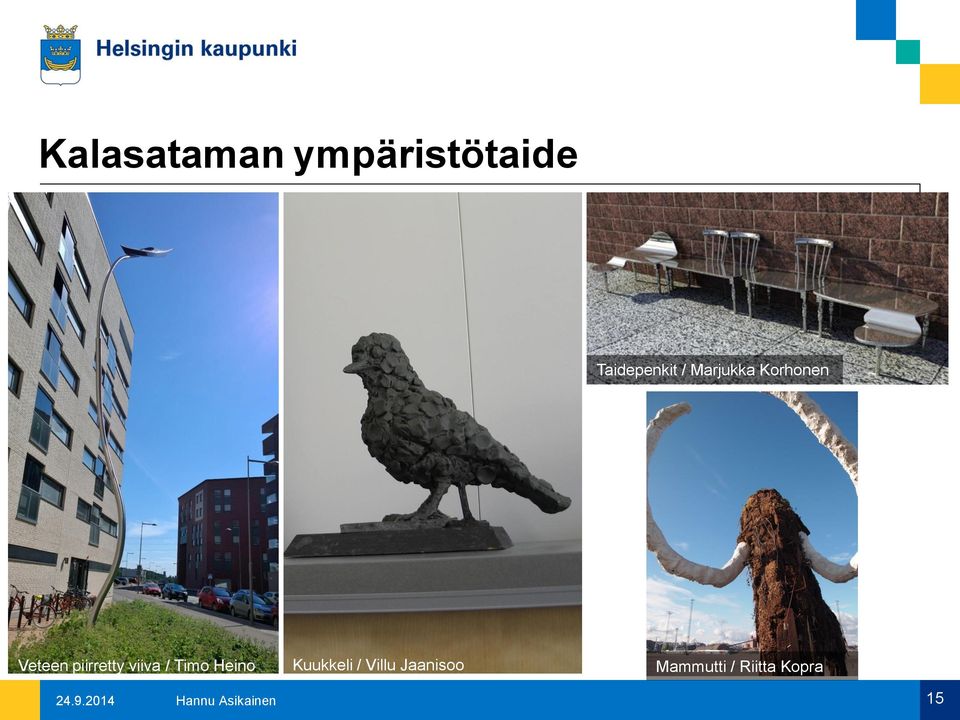 Helsingin kaupunki

Kalasataman ympäristötaide

Veteen piirretty viiva / Timo Heino

Kuukkeli / Villu Jaanisoo

Taidepenkit / Marjukka Korhonen

Mammutti / Riitta Kopra

24.9.2014 Hannu Asikainen 15